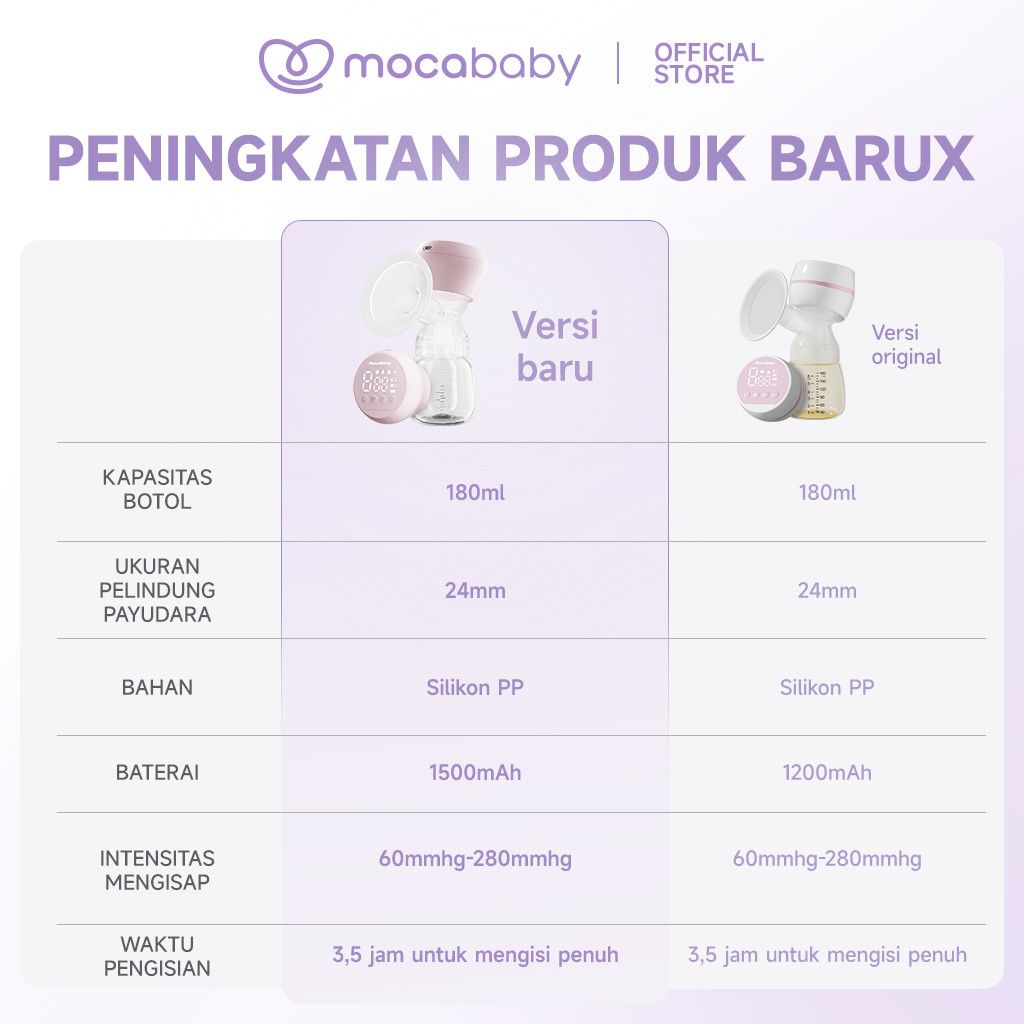 mocababy | OFFICIAL STORE

PENINGKATAN PRODUK BARUX

| | Versi baru | Versi original |
|---|---|---|
| KAPASITAS BOTOL | 180ml | 180ml |
| UKURAN PELINDUNG PAYUDARA | 24mm | 24mm |
| BAHAN | Silikon PP | Silikon PP |
| BATERAI | 1500mAh | 1200mAh |
| INTENSITAS MENGISAP | 60mmhg-280mmhg | 60mmhg-280mmhg |
| WAKTU PENGISIAN | 3,5 jam untuk mengisi penuh | 3,5 jam untuk mengisi penuh |